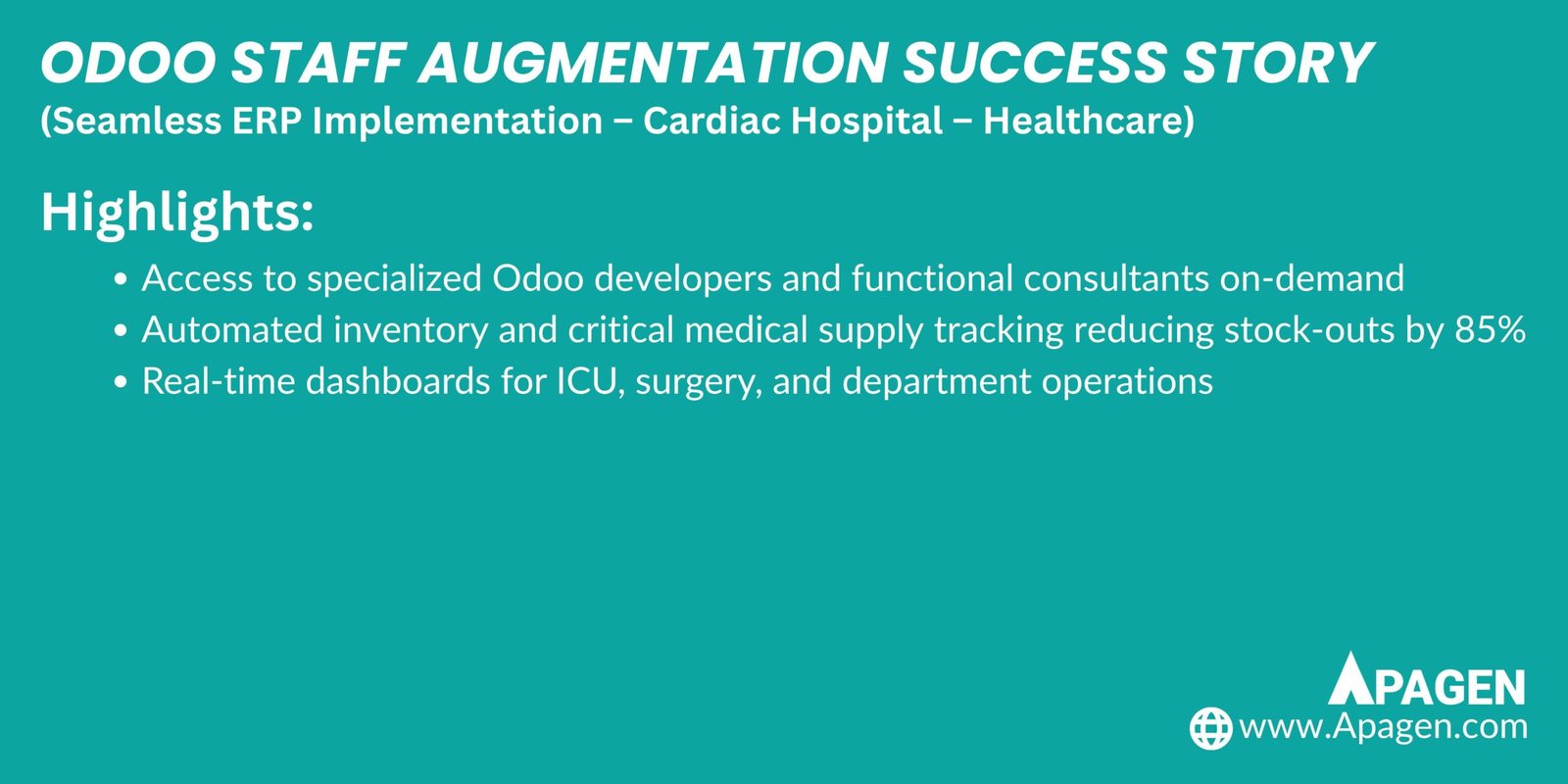 ODOO STAFF AUGMENTATION SUCCESS STORY
(Seamless ERP Implementation – Cardiac Hospital – Healthcare)

Highlights:

• Access to specialized Odoo developers and functional consultants on-demand
• Automated inventory and critical medical supply tracking reducing stock-outs by 85%
• Real-time dashboards for ICU, surgery, and department operations

APAGEN
www.Apagen.com